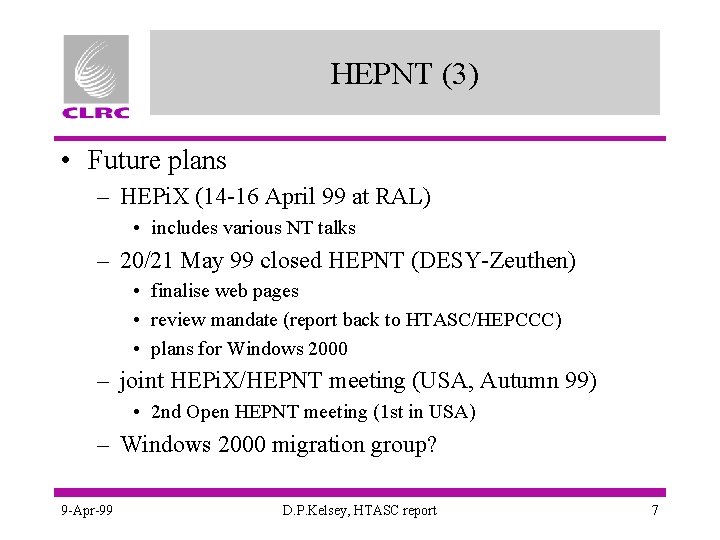 CLRC

HEPNT (3)

• Future plans
  – HEPiX (14-16 April 99 at RAL)
    • includes various NT talks
  – 20/21 May 99 closed HEPNT (DESY-Zeuthen)
    • finalise web pages
    • review mandate (report back to HTASC/HEPCCC)
    • plans for Windows 2000
  – joint HEPiX/HEPNT meeting (USA, Autumn 99)
    • 2nd Open HEPNT meeting (1st in USA)
  – Windows 2000 migration group?

9-Apr-99

D.P.Kelsey, HTASC report

7